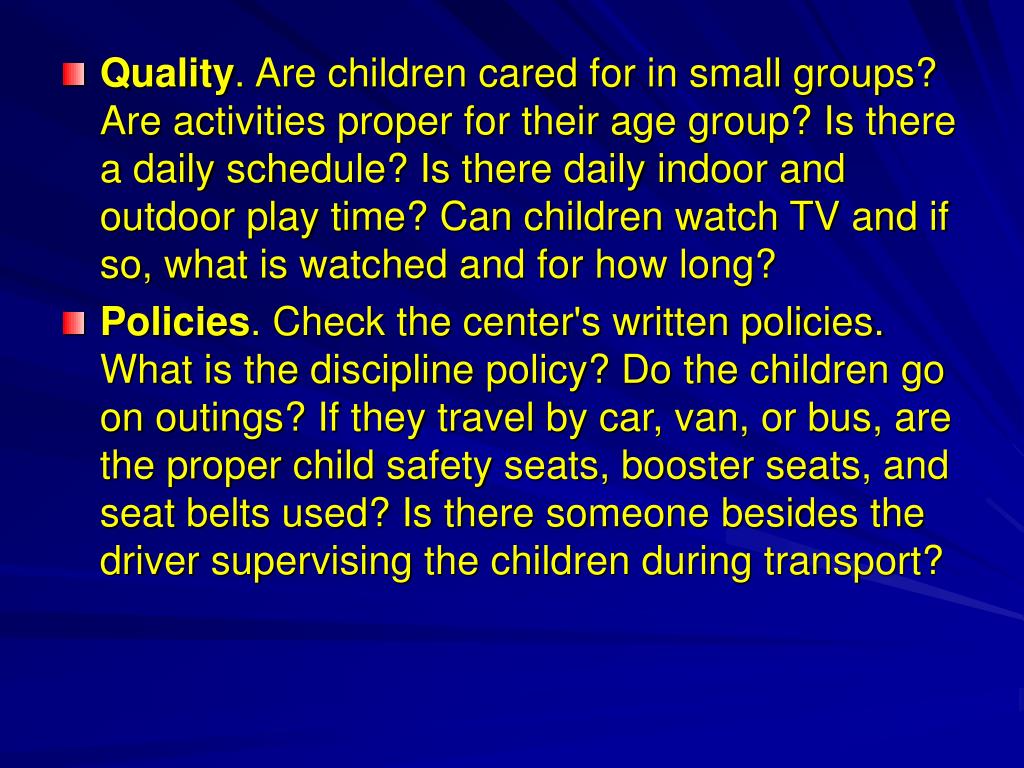 Quality. Are children cared for in small groups? Are activities proper for their age group? Is there a daily schedule? Is there daily indoor and outdoor play time? Can children watch TV and if so, what is watched and for how long?

Policies. Check the center's written policies. What is the discipline policy? Do the children go on outings? If they travel by car, van, or bus, are the proper child safety seats, booster seats, and seat belts used? Is there someone besides the driver supervising the children during transport?